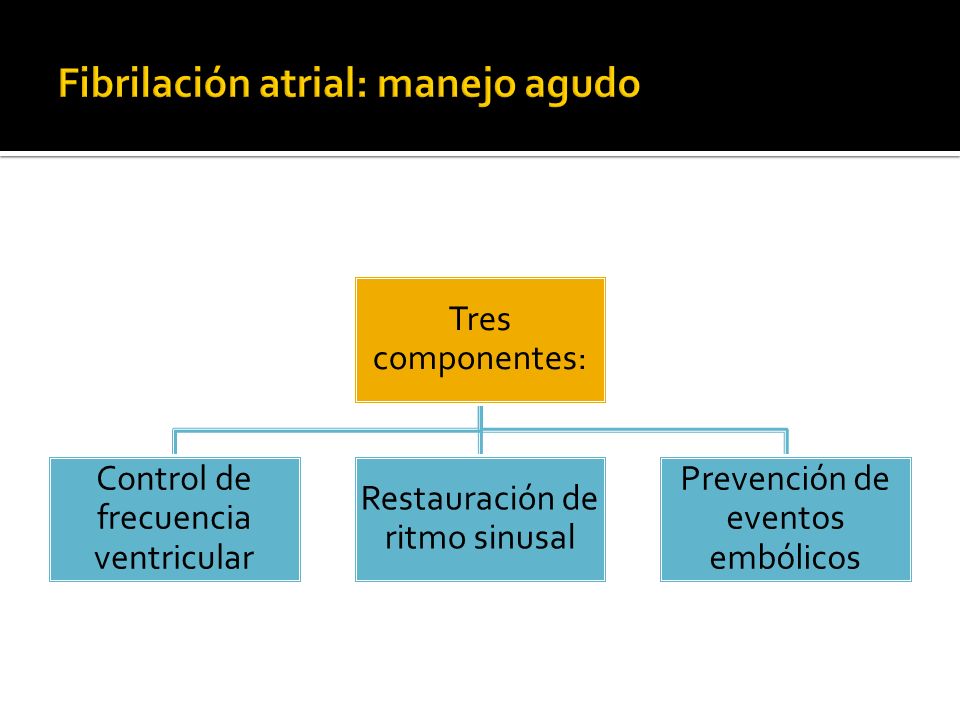 Fibrilación atrial: manejo agudo

Tres componentes:

Control de frecuencia ventricular

Restauración de ritmo sinusal

Prevención de eventos embólicos